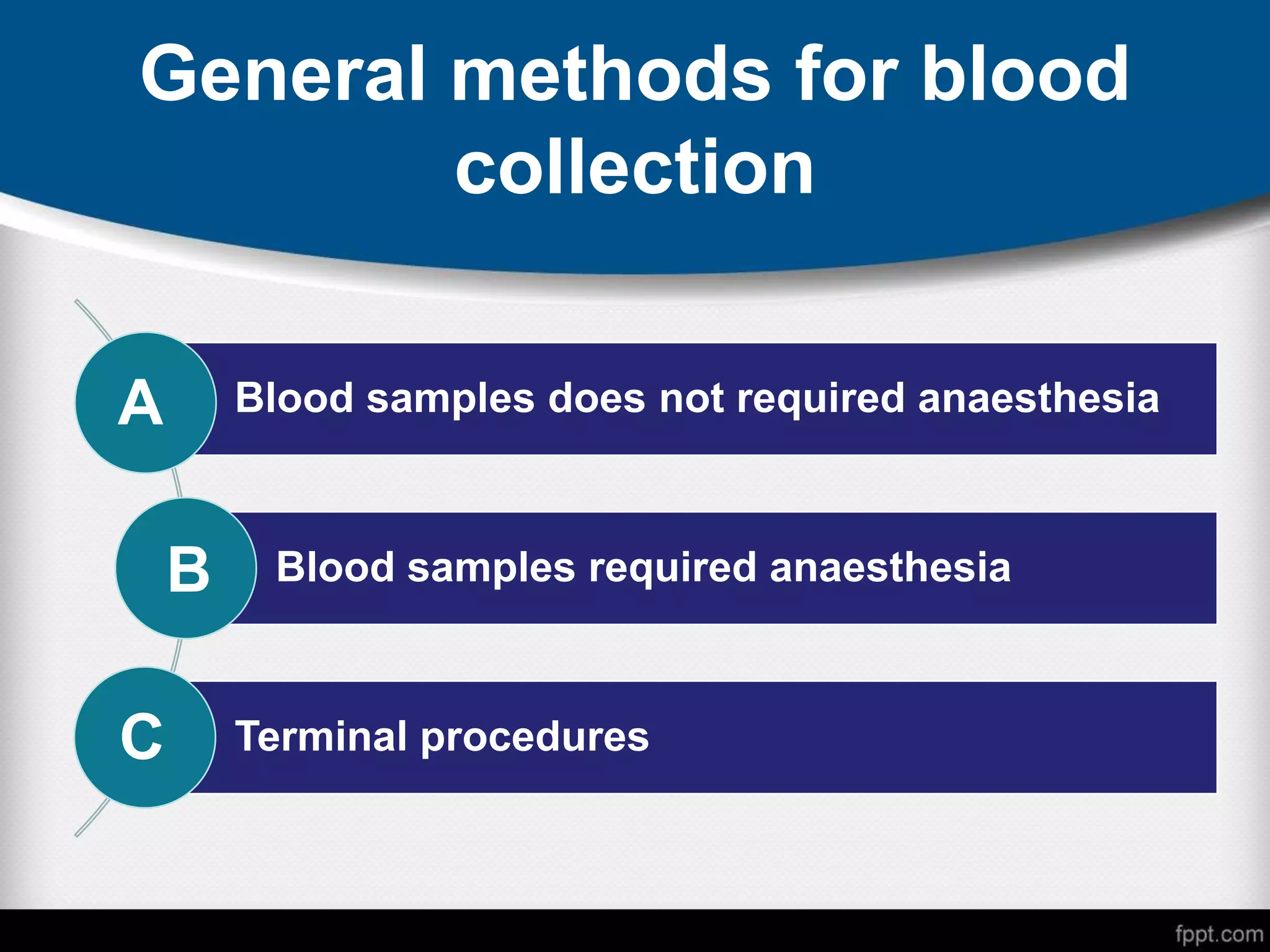 General methods for blood collection

A
Blood samples does not required anaesthesia

B
Blood samples required anaesthesia

C
Terminal procedures

fppt.com